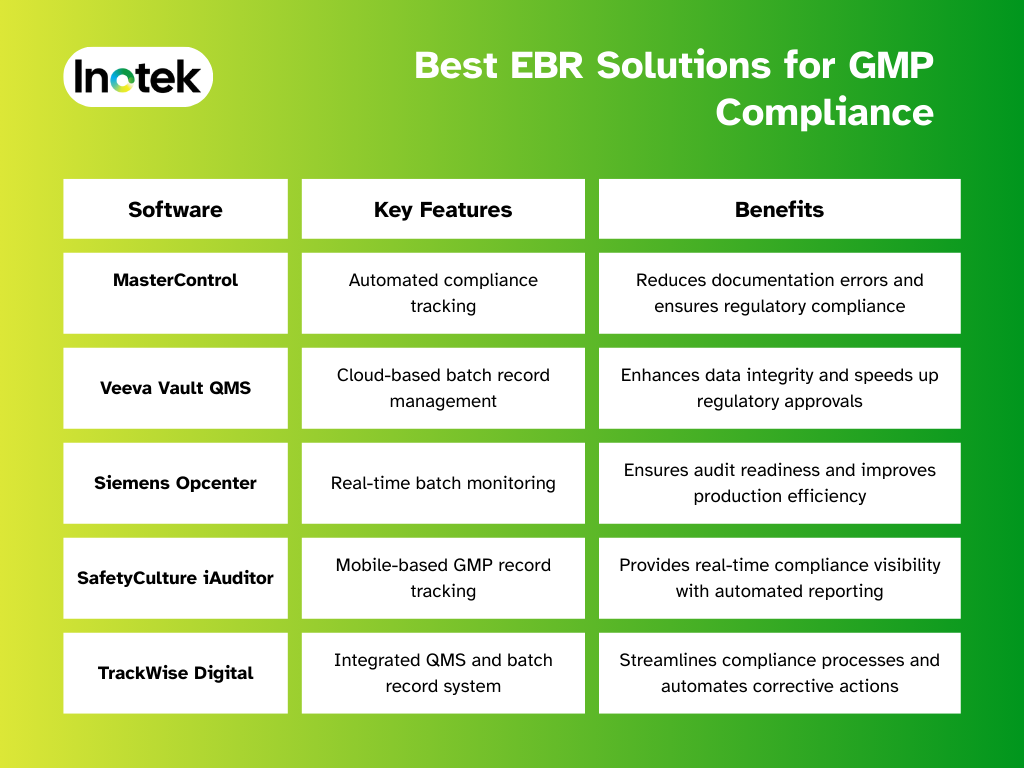 Inotek

Best EBR Solutions for GMP Compliance

| Software | Key Features | Benefits |
|---|---|---|
| MasterControl | Automated compliance tracking | Reduces documentation errors and ensures regulatory compliance |
| Veeva Vault QMS | Cloud-based batch record management | Enhances data integrity and speeds up regulatory approvals |
| Siemens Opcenter | Real-time batch monitoring | Ensures audit readiness and improves production efficiency |
| SafetyCulture iAuditor | Mobile-based GMP record tracking | Provides real-time compliance visibility with automated reporting |
| TrackWise Digital | Integrated QMS and batch record system | Streamlines compliance processes and automates corrective actions |